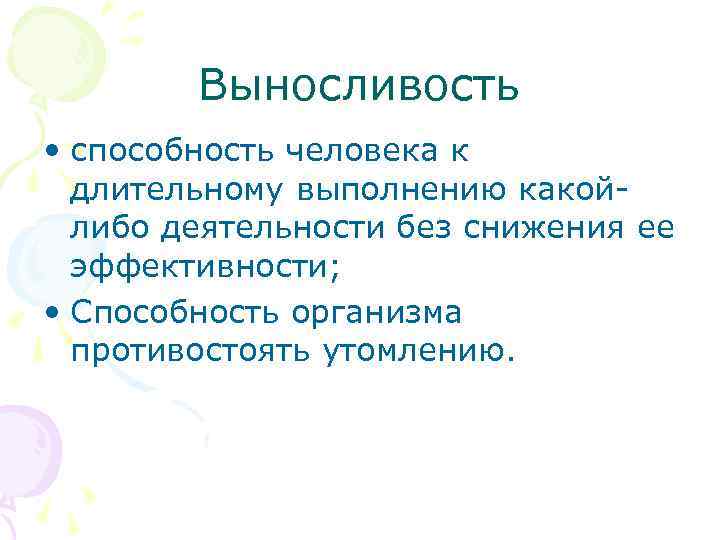 Выносливость

• способность человека к длительному выполнению какой-либо деятельности без снижения ее эффективности;

• Способность организма противостоять утомлению.